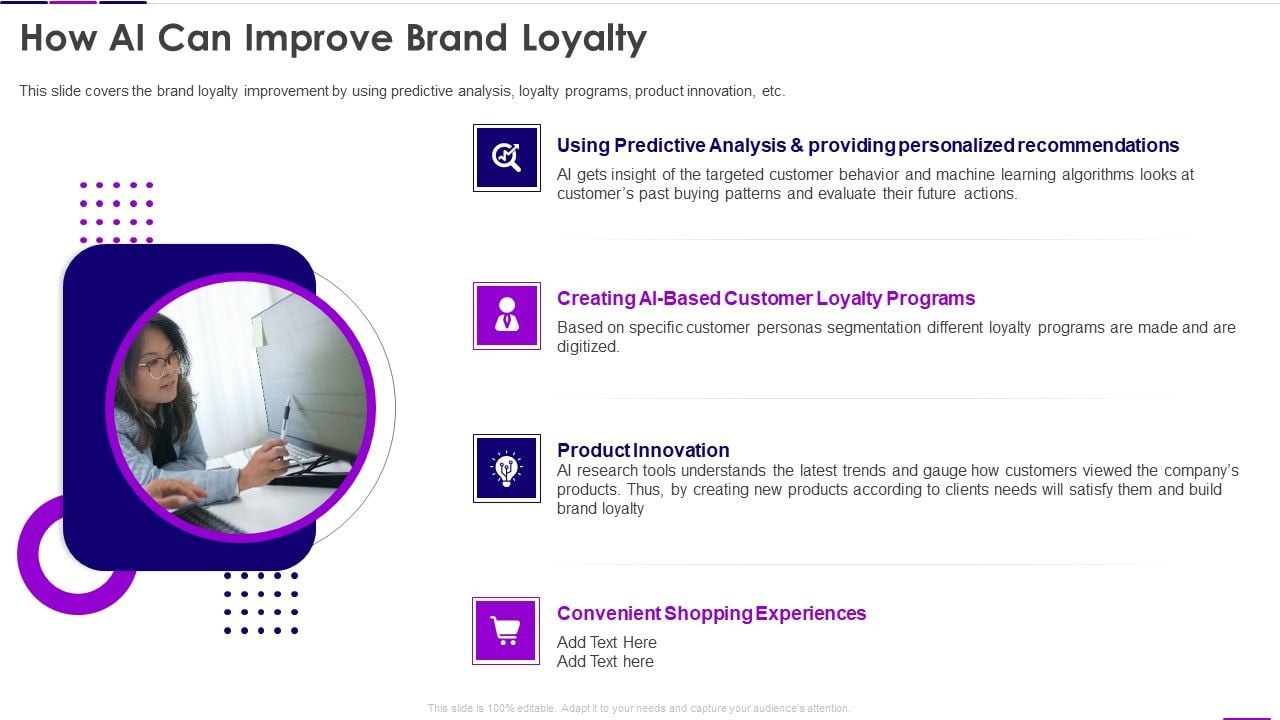 How AI Can Improve Brand Loyalty

This slide covers the brand loyalty improvement by using predictive analysis, loyalty programs, product innovation, etc.

Using Predictive Analysis & providing personalized recommendations
AI gets insight of the targeted customer behavior and machine learning algorithms looks at customer's past buying patterns and evaluate their future actions.

Creating AI-Based Customer Loyalty Programs
Based on specific customer personas segmentation different loyalty programs are made and are digitized.

Product Innovation
AI research tools understands the latest trends and gauge how customers viewed the company's products. Thus, by creating new products according to clients needs will satisfy them and build brand loyalty

Convenient Shopping Experiences
Add Text Here
Add Text here

This slide is 100% editable. Adapt it to your needs and capture your audience's attention.